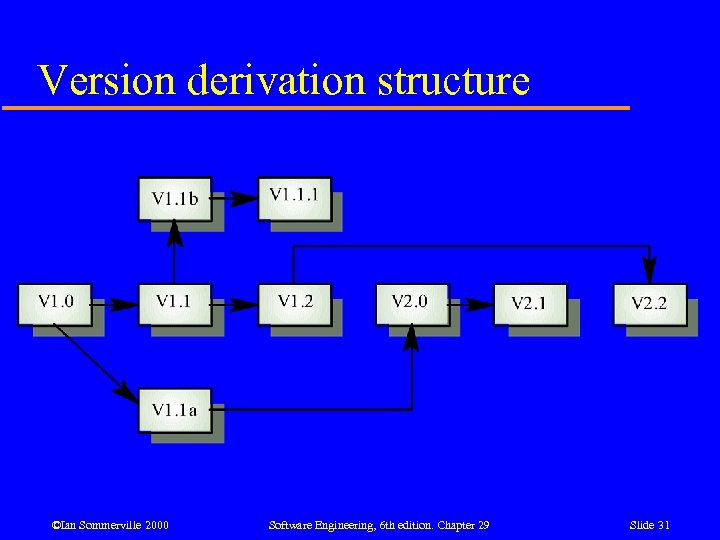 Version derivation structure

V1.1b
V1.1.1
V1.0
V1.1
V1.2
V2.0
V2.1
V2.2
V1.1a

©Ian Sommerville 2000

Software Engineering, 6th edition. Chapter 29

Slide 31